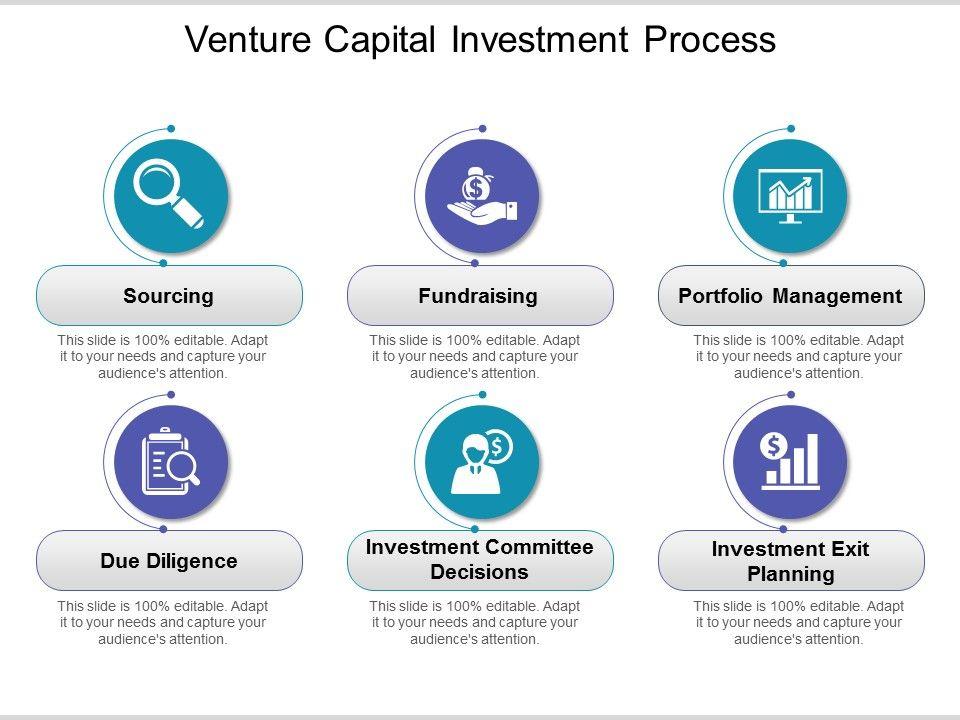 Venture Capital Investment Process

Sourcing

This slide is 100% editable. Adapt it to your needs and capture your audience's attention.

Fundraising

This slide is 100% editable. Adapt it to your needs and capture your audience's attention.

Portfolio Management

This slide is 100% editable. Adapt it to your needs and capture your audience's attention.

Due Diligence

This slide is 100% editable. Adapt it to your needs and capture your audience's attention.

Investment Committee Decisions

This slide is 100% editable. Adapt it to your needs and capture your audience's attention.

Investment Exit Planning

This slide is 100% editable. Adapt it to your needs and capture your audience's attention.